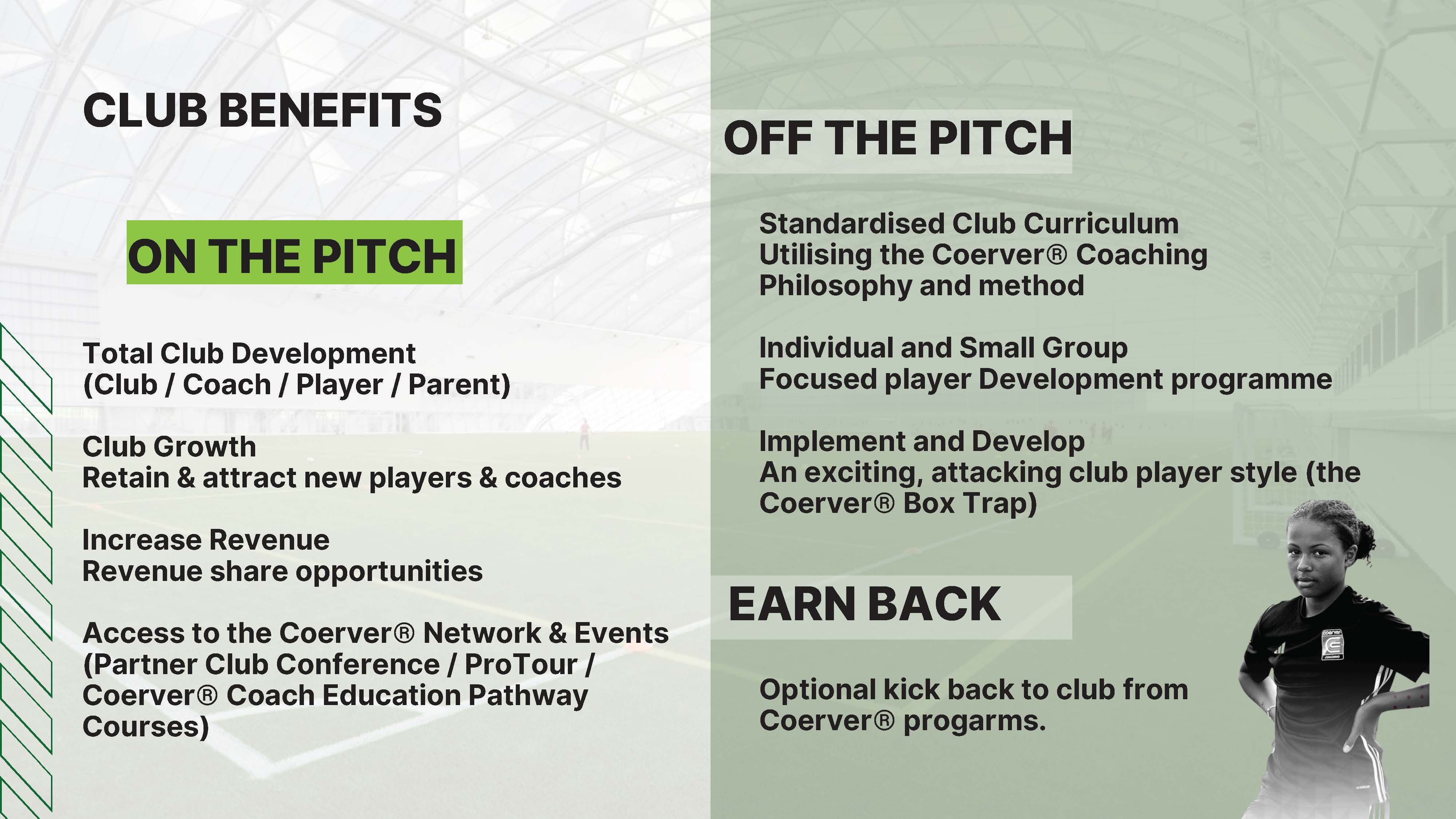 CLUB BENEFITS

ON THE PITCH

Total Club Development
(Club / Coach / Player / Parent)

Club Growth
Retain & attract new players & coaches

Increase Revenue
Revenue share opportunities

Access to the Coerver® Network & Events (Partner Club Conference / ProTour / Coerver® Coach Education Pathway Courses)

OFF THE PITCH

Standardised Club Curriculum
Utilising the Coerver® Coaching Philosophy and method

Individual and Small Group
Focused player Development programme

Implement and Develop
An exciting, attacking club player style (the Coerver® Box Trap)

EARN BACK

Optional kick back to club from Coerver® progarms.